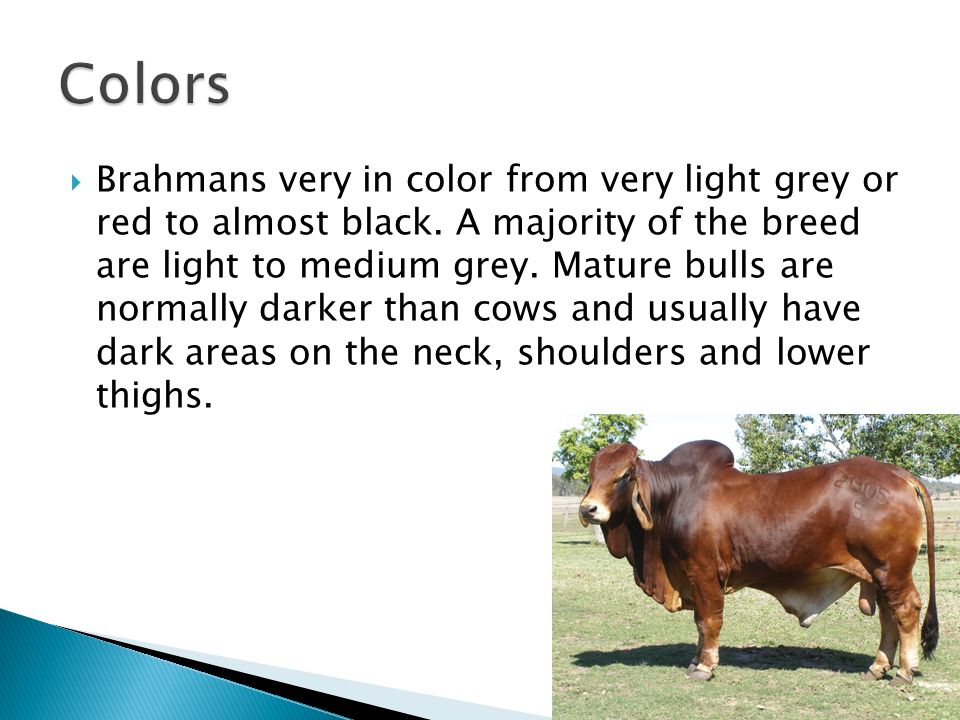 Colors

Brahmans very in color from very light grey or red to almost black. A majority of the breed are light to medium grey. Mature bulls are normally darker than cows and usually have dark areas on the neck, shoulders and lower thighs.

2905
5